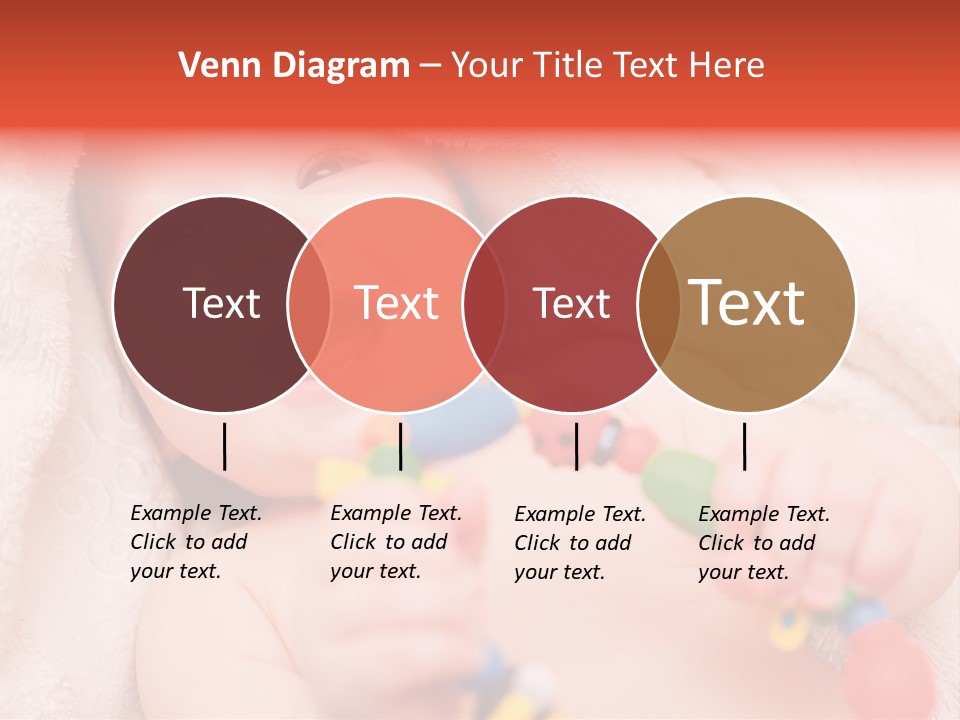 Venn Diagram – Your Title Text Here

Text

Text

Text

Text

Example Text. Click to add your text.

Example Text. Click to add your text.

Example Text. Click to add your text.

Example Text. Click to add your text.